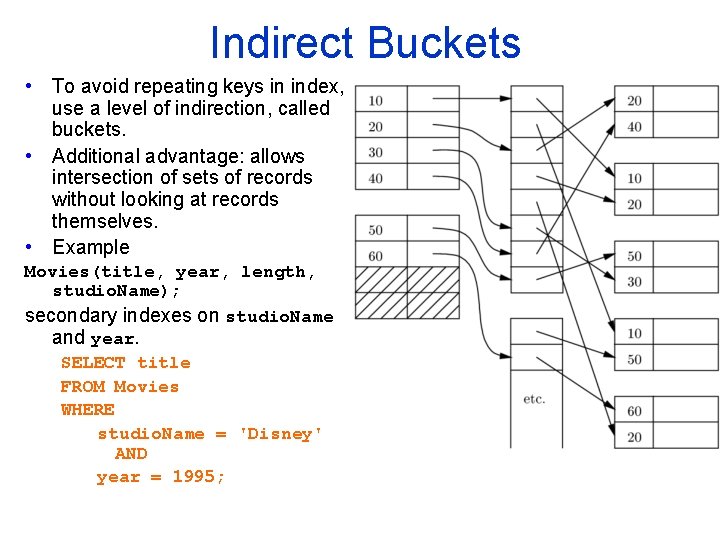 Indirect Buckets

• To avoid repeating keys in index, use a level of indirection, called buckets.

• Additional advantage: allows intersection of sets of records without looking at records themselves.

• Example

Movies(title, year, length, studioName);

secondary indexes on studioName and year.

SELECT title
FROM Movies
WHERE
studioName = 'Disney'
AND
year = 1995;

10
20
30
40

50
60

etc.

20
40

10
20

50
30

10
50

60
20